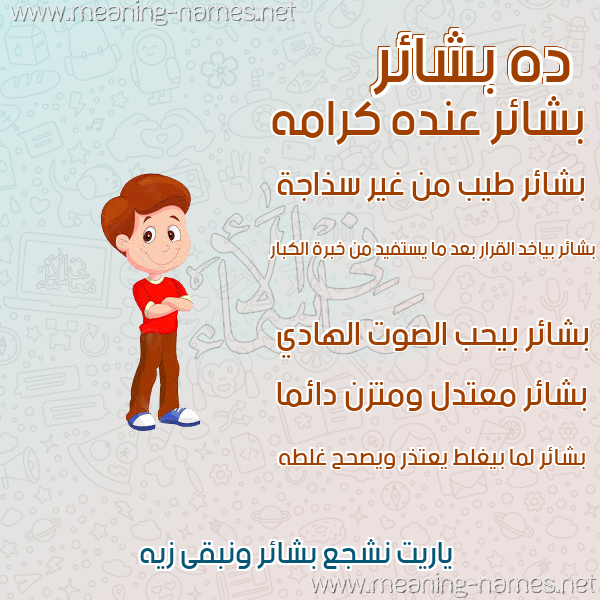 www.meaning-names.net

ده بشائر

بشائر عنده كرامه

بشائر طيب من غير سذاجة

بشائر بياخد القرار بعد ما يستفيد من خبرة الكبار

بشائر بيحب الصوت الهادي

بشائر معتدل ومتزن دائما

بشائر لما بيغلط يعتذر ويصحح غلطه

ياريت نشجع بشائر ونبقى زيه

www.meaning-names.net